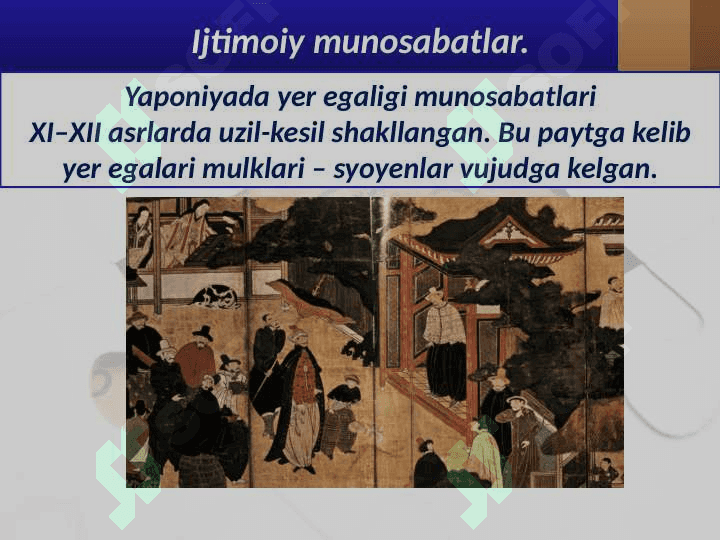 Ijtimoiy munosabatlar.

Yaponiyada yer egaligi munosabatlari XI–XII asrlarda uzil-kesil shakllangan. Bu paytga kelib yer egalari mulklari – syoyenlar vujudga kelgan.